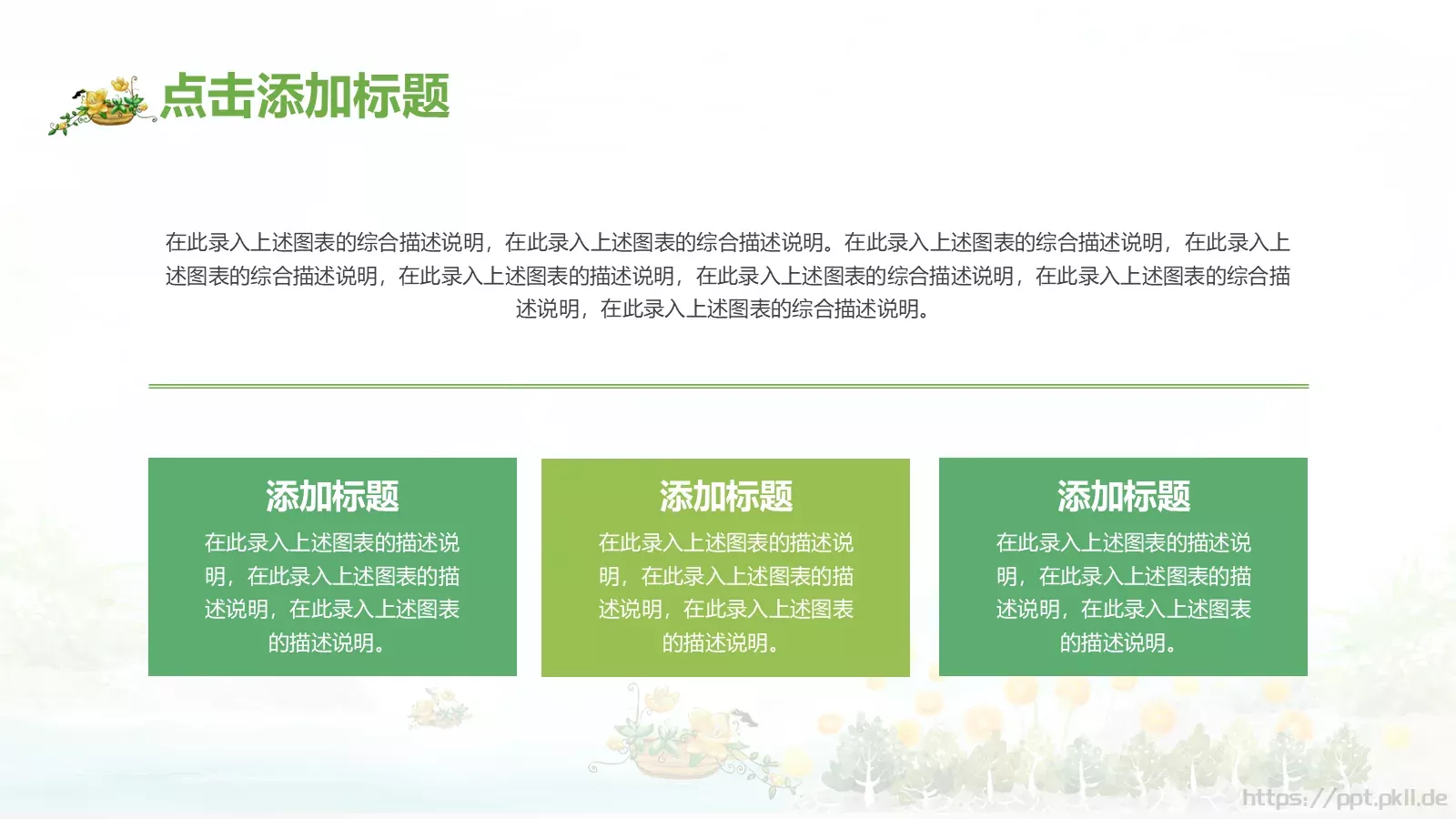 点击添加标题

在此录入上述图表的综合描述说明，在此录入上述图表的综合描述说明。在此录入上述图表的综合描述说明，在此录入上述图表的综合描述说明，在此录入上述图表的描述说明，在此录入上述图表的综合描述说明，在此录入上述图表的综合描述说明，在此录入上述图表的综合描述说明。

添加标题
在此录入上述图表的描述说明，在此录入上述图表的描述说明，在此录入上述图表的描述说明。

添加标题
在此录入上述图表的描述说明，在此录入上述图表的描述说明，在此录入上述图表的描述说明。

添加标题
在此录入上述图表的描述说明，在此录入上述图表的描述说明，在此录入上述图表的描述说明。

https://ppt.pkll.de